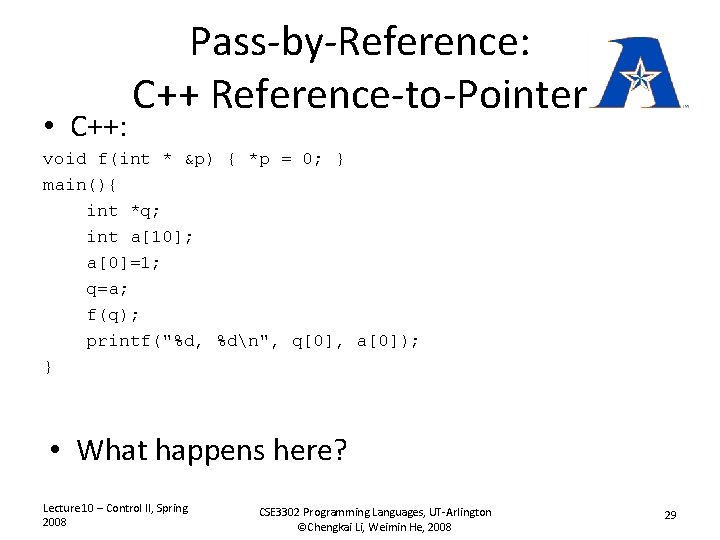 Pass-by-Reference:
C++ Reference-to-Pointer

• C++:

void f(int * &p) { *p = 0; }
main(){
    int *q;
    int a[10];
    a[0]=1;
    q=a;
    f(q);
    printf("%d, %d\n", q[0], a[0]);
}

• What happens here?

Lecture10 – Control II, Spring 2008

CSE3302 Programming Languages, UT-Arlington
©Chengkai Li, Weimin He, 2008

29